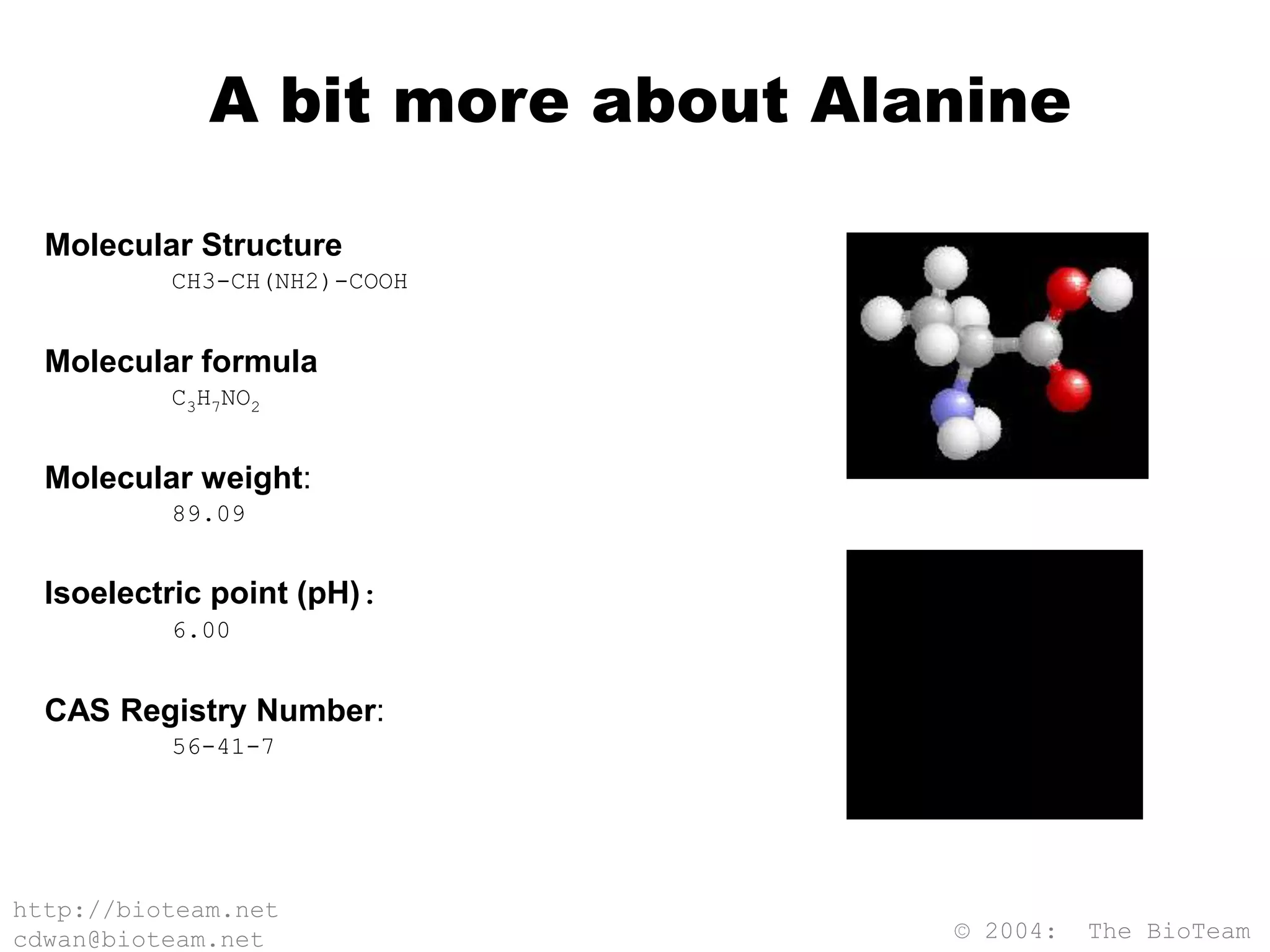 A bit more about Alanine

Molecular Structure
CH3-CH(NH2)-COOH

Molecular formula
$C_3H_7NO_2$

Molecular weight:
89.09

Isoelectric point (pH):
6.00

CAS Registry Number:
56-41-7

http://bioteam.net
cdwan@bioteam.net

© 2004: The BioTeam